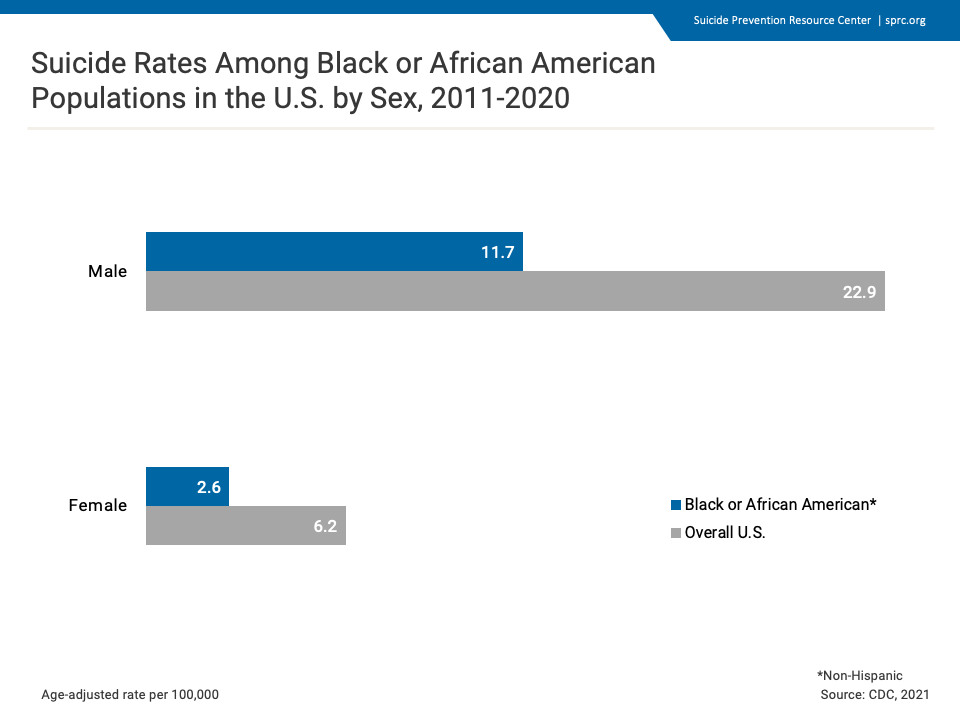 Suicide Prevention Resource Center | sprc.org

Suicide Rates Among Black or African American Populations in the U.S. by Sex, 2011-2020

Male
11.7
22.9

Female
2.6
6.2

Black or African American*
Overall U.S.

Age-adjusted rate per 100,000

*Non-Hispanic
Source: CDC, 2021